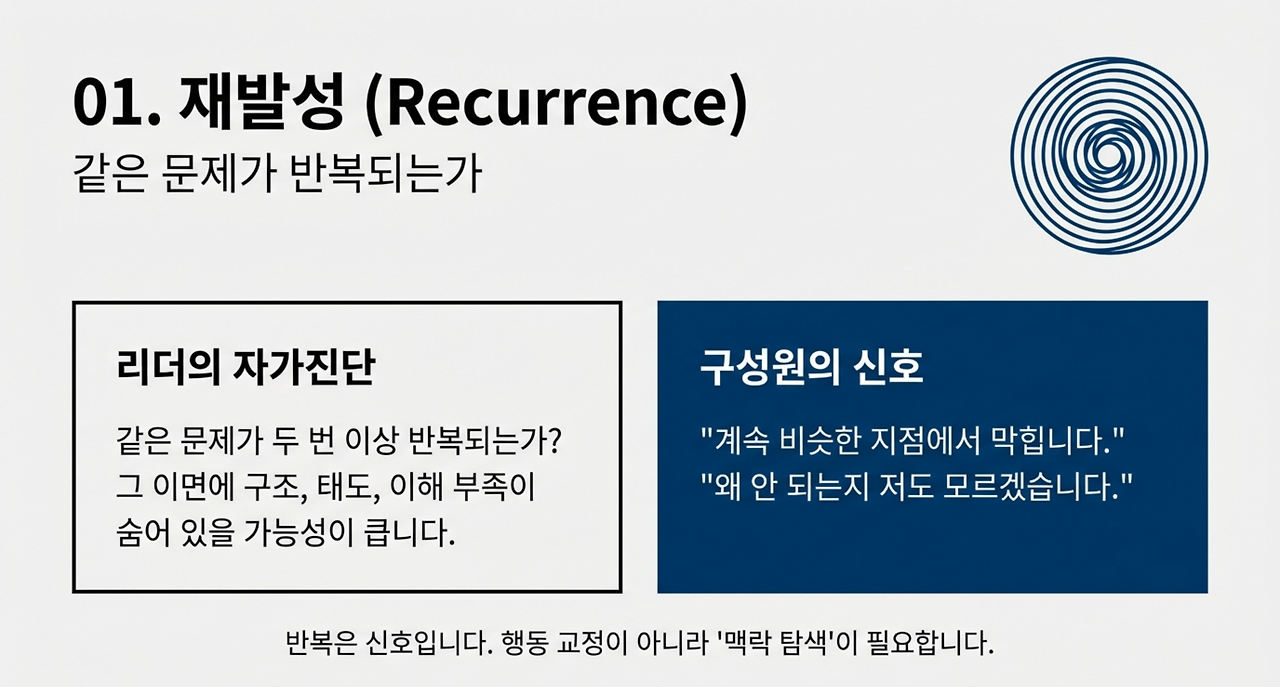 01. 재발성 (Recurrence)

같은 문제가 반복되는가

리더의 자가진단

같은 문제가 두 번 이상 반복되는가? 그 이면에 구조, 태도, 이해 부족이 숨어 있을 가능성이 큽니다.

구성원의 신호

"계속 비슷한 지점에서 막힙니다."
"왜 안 되는지 저도 모르겠습니다."

반복은 신호입니다. 행동 교정이 아니라 '맥락 탐색'이 필요합니다.